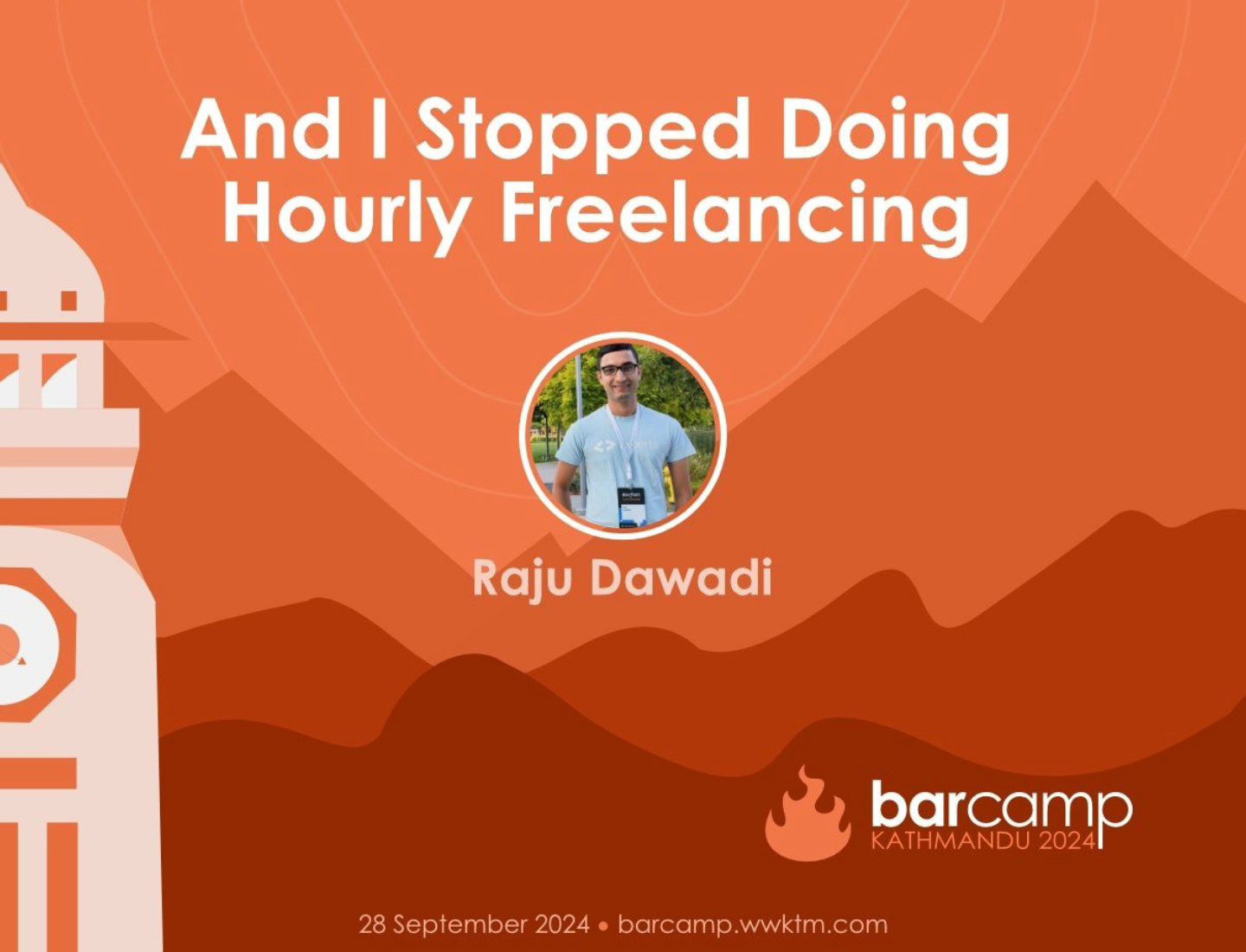 And I Stopped Doing Hourly Freelancing

Raju Dawadi

barcamp
KATHMANDU 2024

28 September 2024 • barcamp.wwktm.com